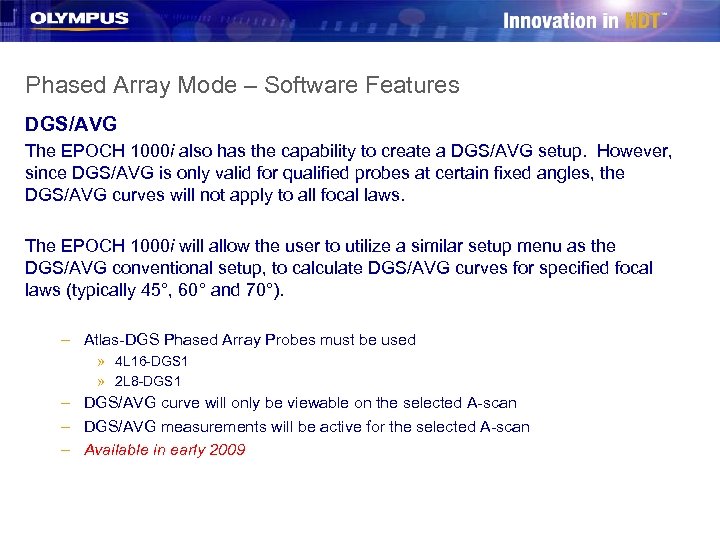 OLYMPUS

Innovation in NDT™

Phased Array Mode – Software Features

DGS/AVG

The EPOCH 1000i also has the capability to create a DGS/AVG setup. However, since DGS/AVG is only valid for qualified probes at certain fixed angles, the DGS/AVG curves will not apply to all focal laws.

The EPOCH 1000i will allow the user to utilize a similar setup menu as the DGS/AVG conventional setup, to calculate DGS/AVG curves for specified focal laws (typically 45°, 60° and 70°).

– Atlas-DGS Phased Array Probes must be used
» 4L16-DGS1
» 2L8-DGS1
– DGS/AVG curve will only be viewable on the selected A-scan
– DGS/AVG measurements will be active for the selected A-scan
– Available in early 2009